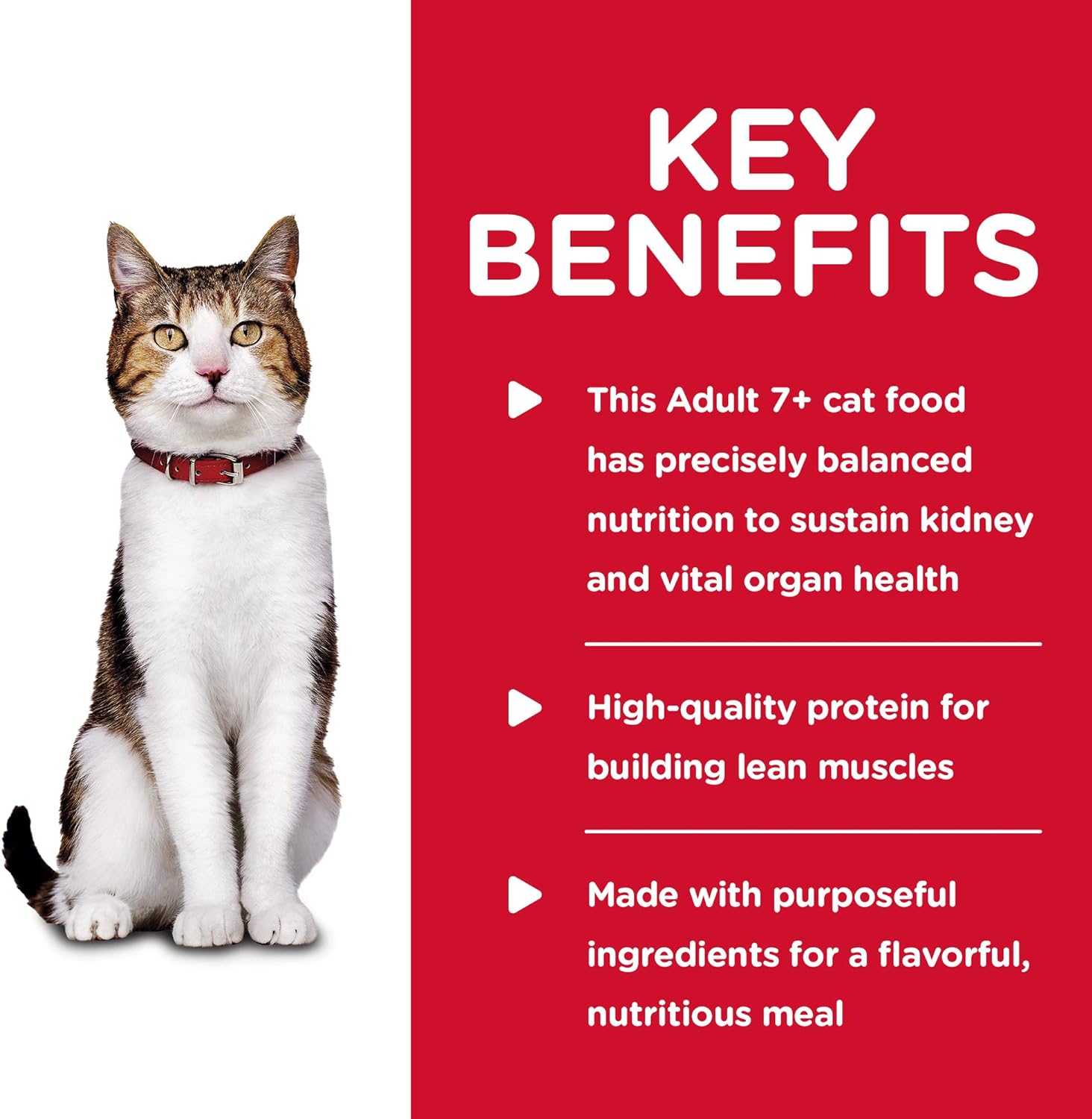 KEY BENEFITS

This Adult 7+ cat food has precisely balanced nutrition to sustain kidney and vital organ health

High-quality protein for building lean muscles

Made with purposeful ingredients for a flavorful, nutritious meal